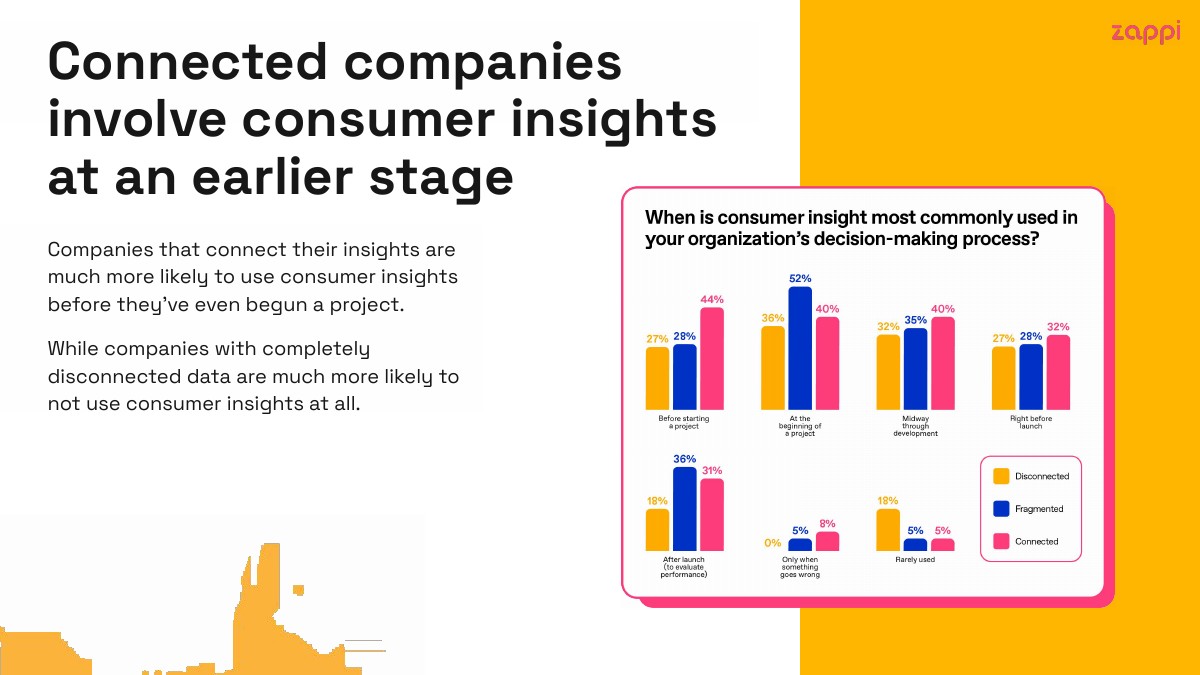 zappi

Connected companies involve consumer insights at an earlier stage

Companies that connect their insights are much more likely to use consumer insights before they've even begun a project.

While companies with completely disconnected data are much more likely to not use consumer insights at all.

When is consumer insight most commonly used in your organization's decision-making process?

27% 28% 44%
Before starting a project

36% 52% 40%
At the beginning of a project

32% 35% 40%
Midway through development

27% 28% 32%
Right before launch

18% 36% 31%
After launch (to evaluate performance)

0% 5% 8%
Only when something goes wrong

18% 5% 5%
Rarely used

Disconnected
Fragmented
Connected